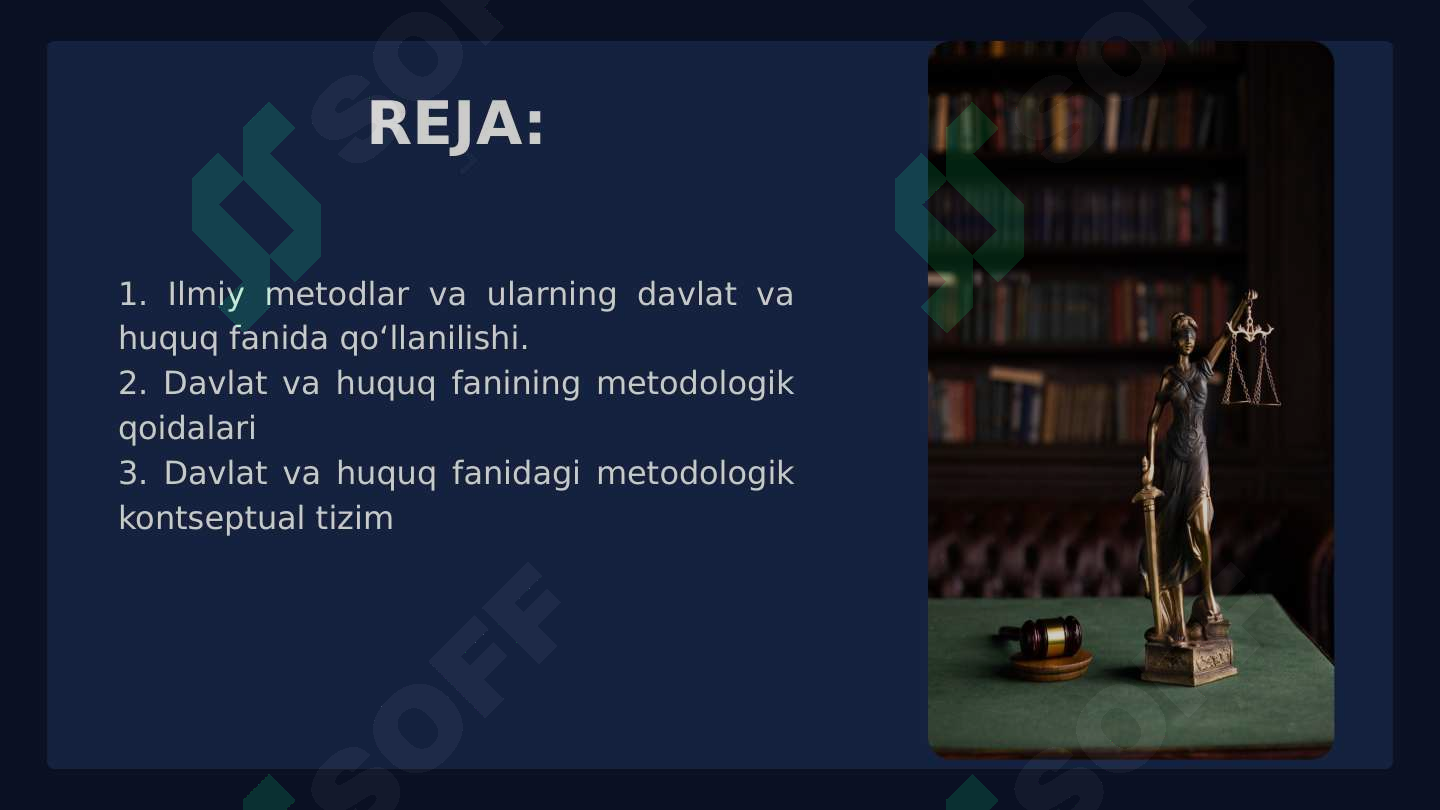 REJA:

1. Ilmiy metodlar va ularning davlat va huquq fanida qo‘llanilishi.
2. Davlat va huquq fanining metodologik qoidalari
3. Davlat va huquq fanidagi metodologik kontseptual tizim

SOFF
SOFF
SOFF
SOFF